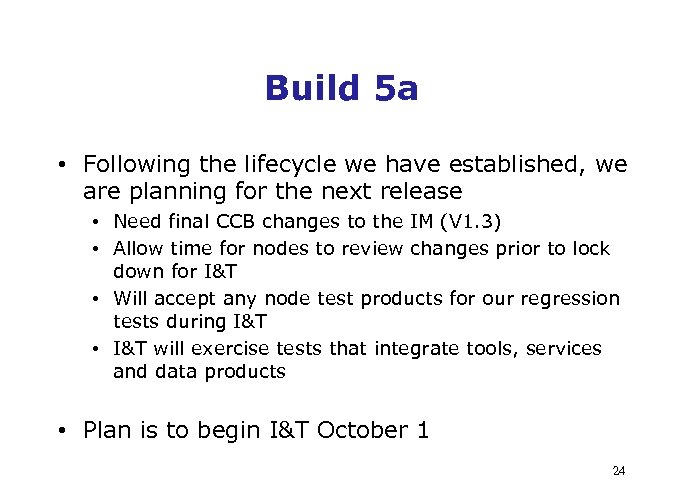 Build 5a

• Following the lifecycle we have established, we are planning for the next release
  • Need final CCB changes to the IM (V1.3)
  • Allow time for nodes to review changes prior to lock down for I&T
  • Will accept any node test products for our regression tests during I&T
  • I&T will exercise tests that integrate tools, services and data products

• Plan is to begin I&T October 1

24